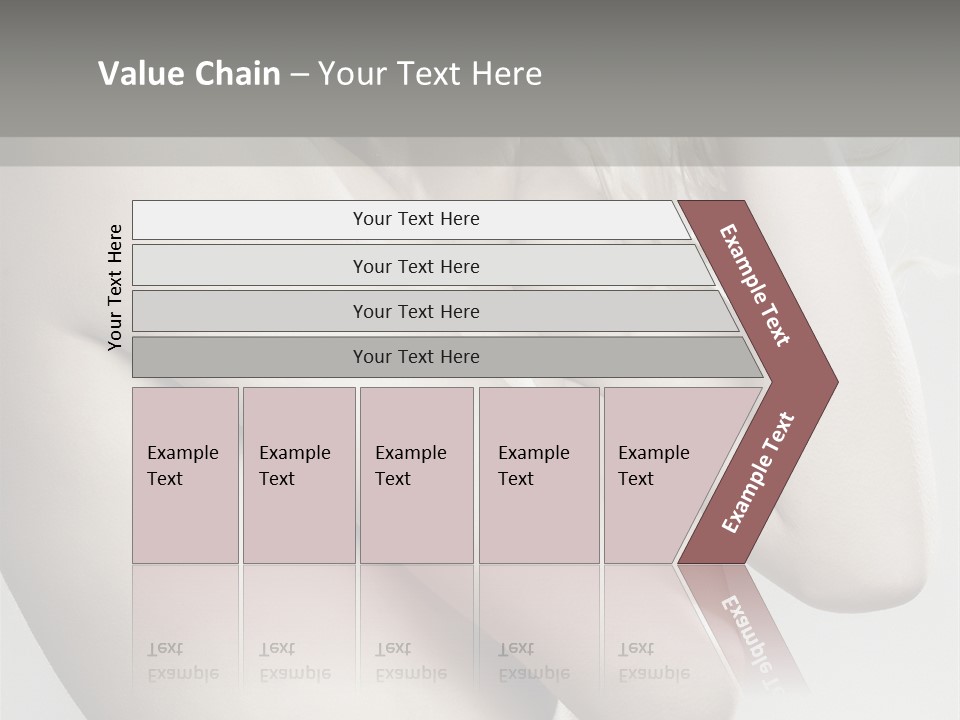 Value Chain – Your Text Here

Your Text Here

Your Text Here

Your Text Here

Your Text Here

Your Text Here

Example Text

Example Text

Example Text

Example Text

Example Text

Example Text

Example Text